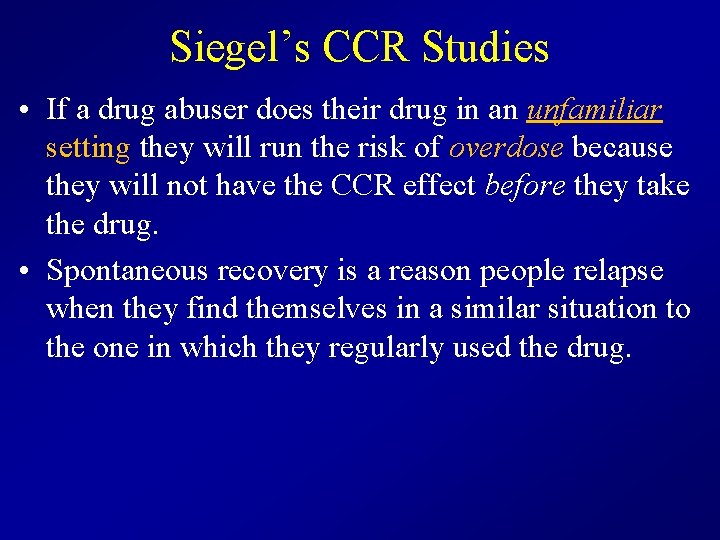 Siegel's CCR Studies

• If a drug abuser does their drug in an unfamiliar setting they will run the risk of overdose because they will not have the CCR effect before they take the drug.

• Spontaneous recovery is a reason people relapse when they find themselves in a similar situation to the one in which they regularly used the drug.